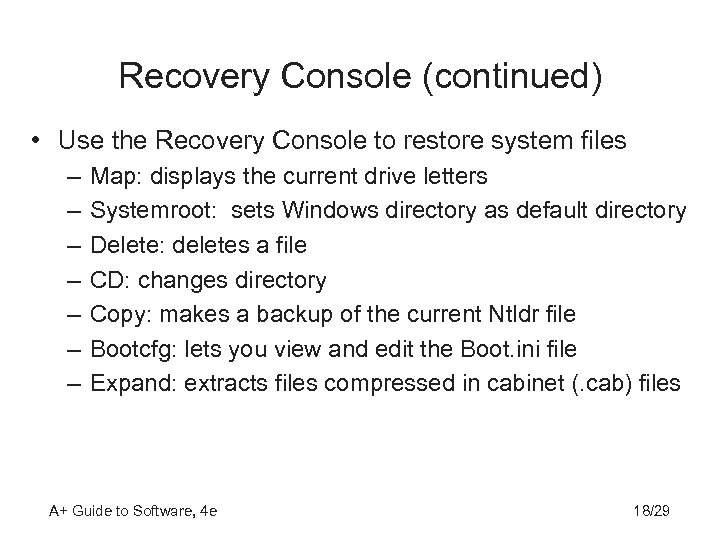 Recovery Console (continued)

• Use the Recovery Console to restore system files
– Map: displays the current drive letters
– Systemroot: sets Windows directory as default directory
– Delete: deletes a file
– CD: changes directory
– Copy: makes a backup of the current Ntldr file
– Bootcfg: lets you view and edit the Boot.ini file
– Expand: extracts files compressed in cabinet (.cab) files

A+ Guide to Software, 4e

18/29